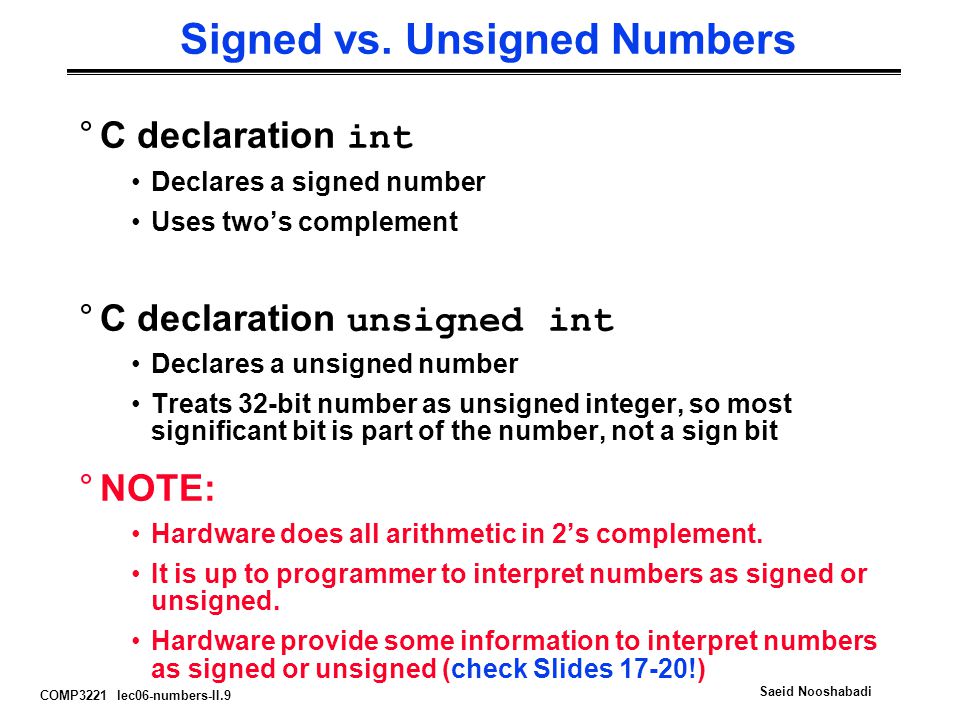 Signed vs. Unsigned Numbers

° C declaration int

• Declares a signed number

• Uses two's complement

° C declaration unsigned int

• Declares a unsigned number

• Treats 32-bit number as unsigned integer, so most significant bit is part of the number, not a sign bit

° NOTE:

• Hardware does all arithmetic in 2's complement.

• It is up to programmer to interpret numbers as signed or unsigned.

• Hardware provide some information to interpret numbers as signed or unsigned (check Slides 17-20!)

COMP3221 lec06-numbers-II.9

Saeid Nooshabadi